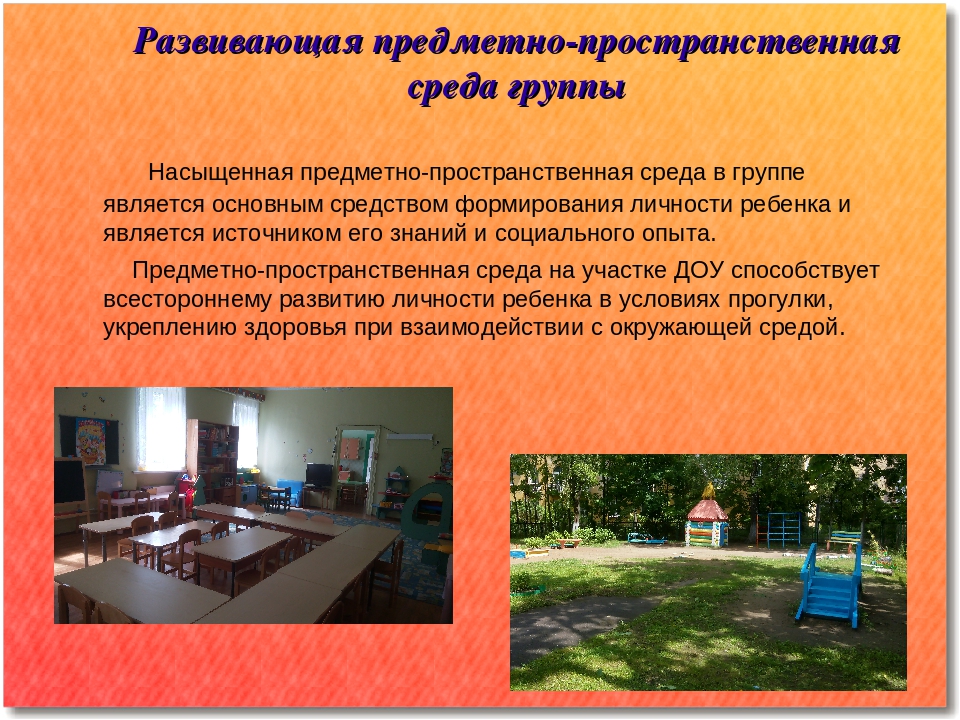 Развивающая предметно-пространственная среда группы

Насыщенная предметно-пространственная среда в группе является основным средством формирования личности ребенка и является источником его знаний и социального опыта.

Предметно-пространственная среда на участке ДОУ способствует всестороннему развитию личности ребенка в условиях прогулки, укреплению здоровья при взаимодействии с окружающей средой.